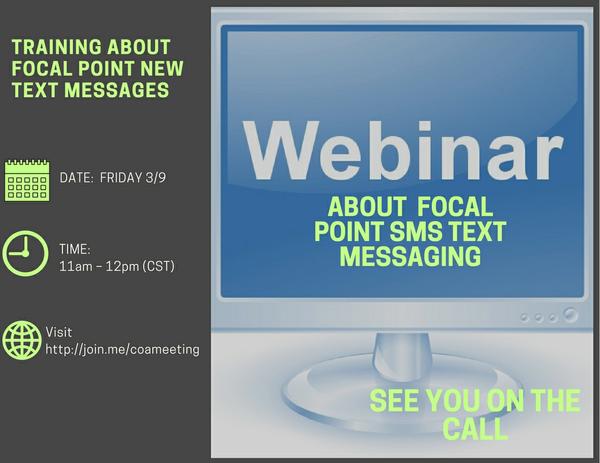 TRAINING ABOUT FOCAL POINT NEW TEXT MESSAGES

DATE: FRIDAY 3/9

TIME:
11am – 12pm (CST)

Visit
http://join.me/coameeting

Webinar

ABOUT FOCAL POINT SMS TEXT MESSAGING

SEE YOU ON THE CALL